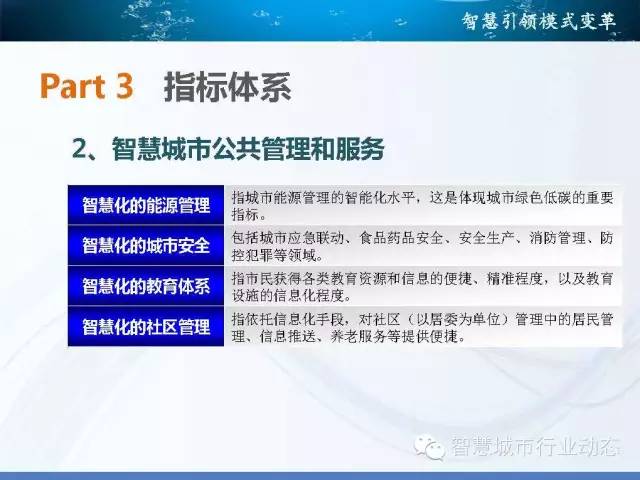 智慧引领模式变革

Part 3 指标体系

2、智慧城市公共管理和服务

| 智慧化的能源管理 | 指城市能源管理的智能化水平，这是体现城市绿色低碳的重要指标。 |
|---|---|
| 智慧化的城市安全 | 包括城市应急联动、食品药品安全、安全生产、消防管理、防控犯罪等领域。 |
| 智慧化的教育体系 | 指市民获得各类教育资源和信息的便捷、精准程度，以及教育设施的信息化程度。 |
| 智慧化的社区管理 | 指依托信息化手段，对社区（以居委为单位）管理中的居民管理、信息推送、养老服务等提供便捷。 |

智慧城市行业动态